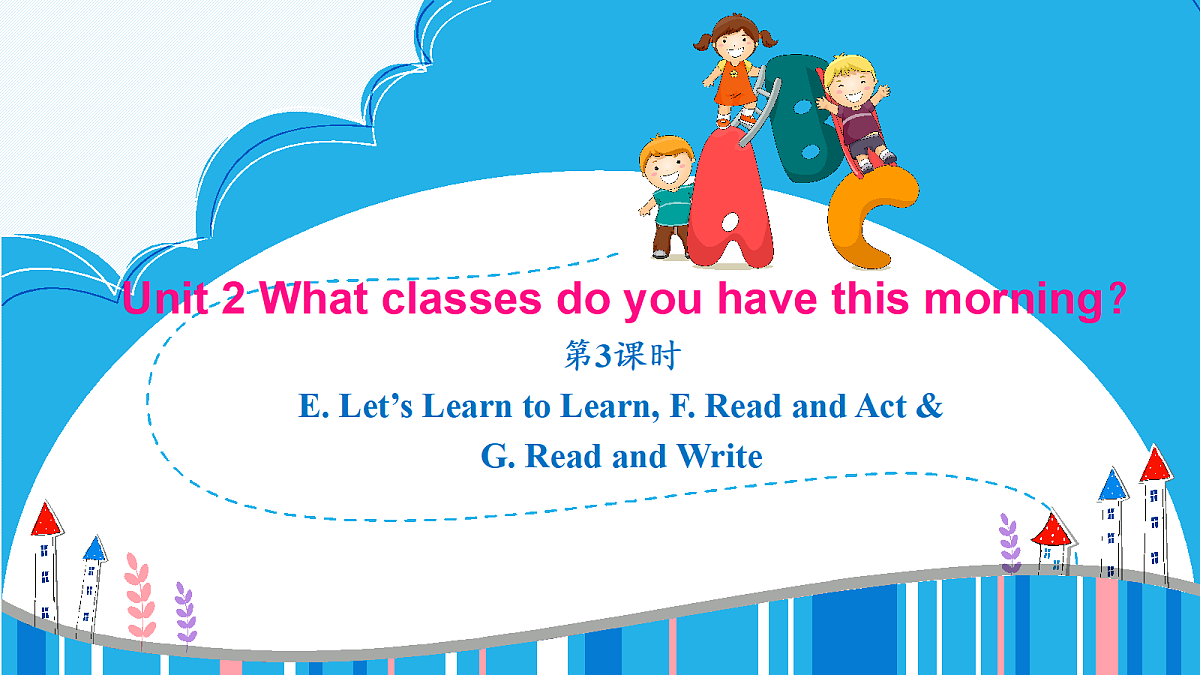 Unit 2 What classes do you have this morning?

第3课时

E. Let’s Learn to Learn, F. Read and Act & G. Read and Write